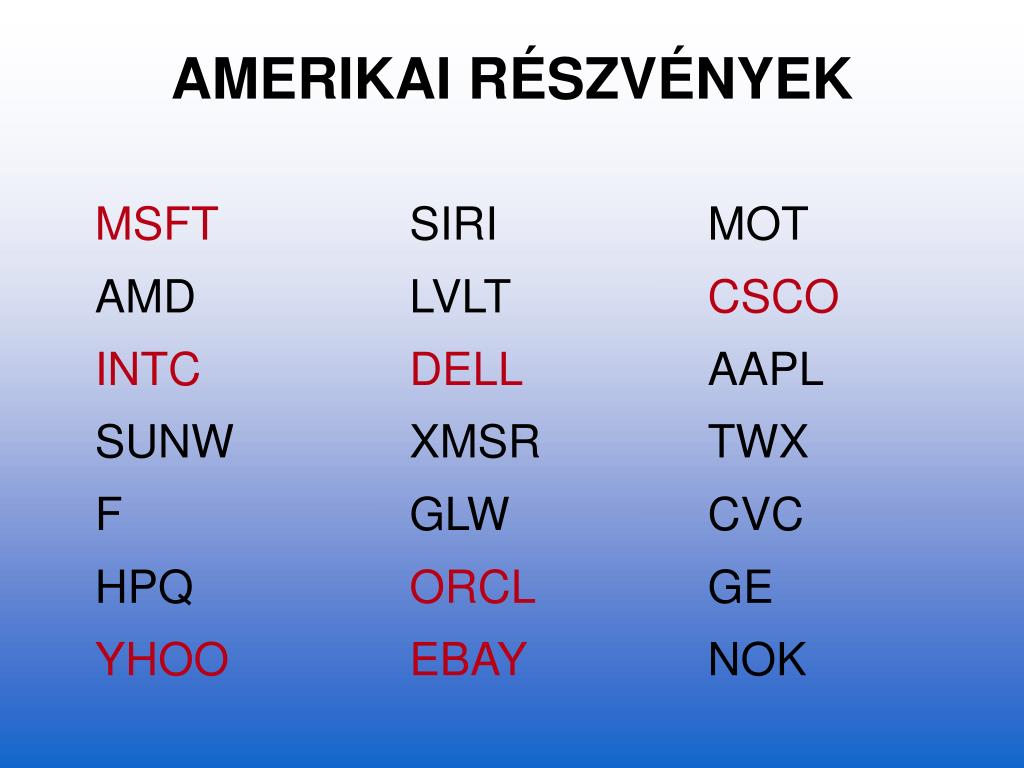 AMERIKAI RÉSZVÉNYEK

MSFT
AMD
INTC
SUNW
F
HPQ
YHOO

SIRI
LVLT
DELL
XMSR
GLW
ORCL
EBAY

MOT
CSCO
AAPL
TWX
CVC
GE
NOK